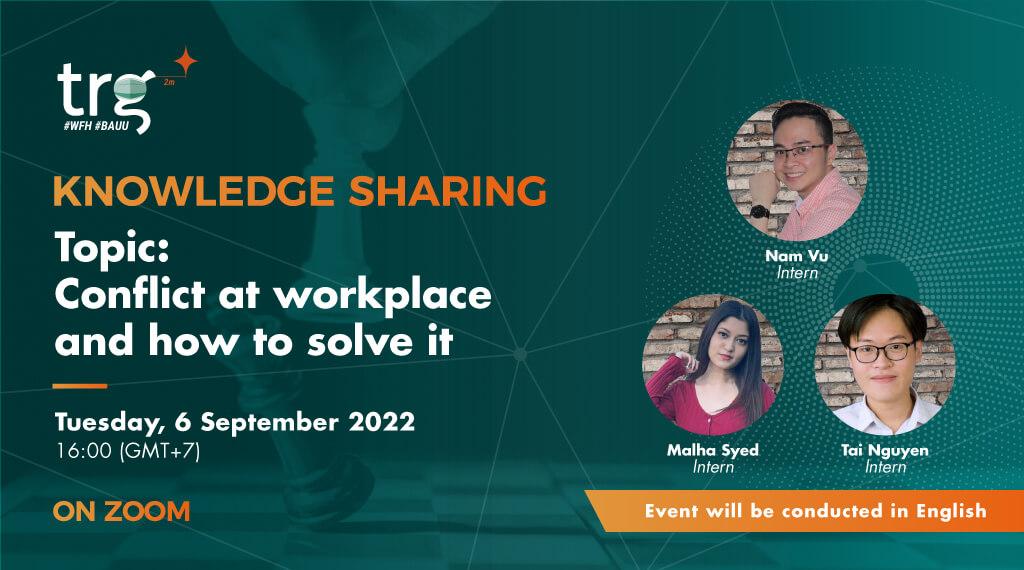 trg 2m
#WFH #BAUU

KNOWLEDGE SHARING

Topic:
Conflict at workplace and how to solve it

Tuesday, 6 September 2022
16:00 (GMT+7)

ON ZOOM

Nam Vu
Intern

Malha Syed
Intern

Tai Nguyen
Intern

Event will be conducted in English